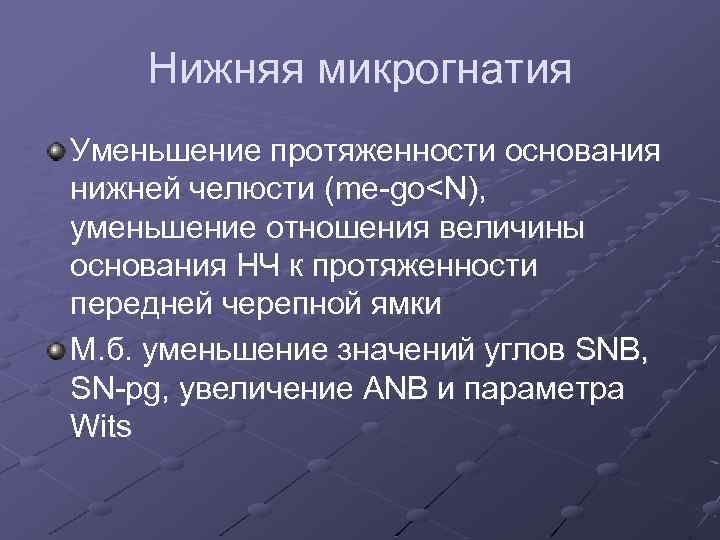 Нижняя микрогнатия

Уменьшение протяженности основания нижней челюсти (me-go<N), уменьшение отношения величины основания НЧ к протяженности передней черепной ямки

М.б. уменьшение значений углов SNB, SN-pg, увеличение ANB и параметра Wits